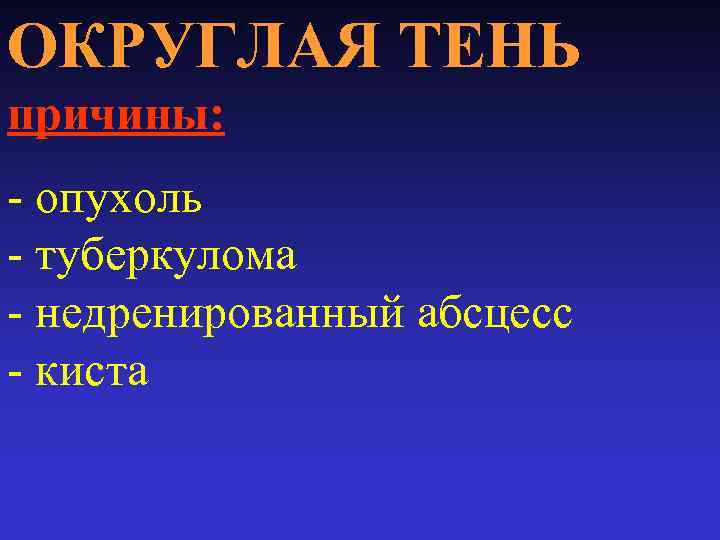 ОКРУГЛАЯ ТЕНЬ

причины:

- опухоль
- туберкулома
- недренированный абсцесс
- киста